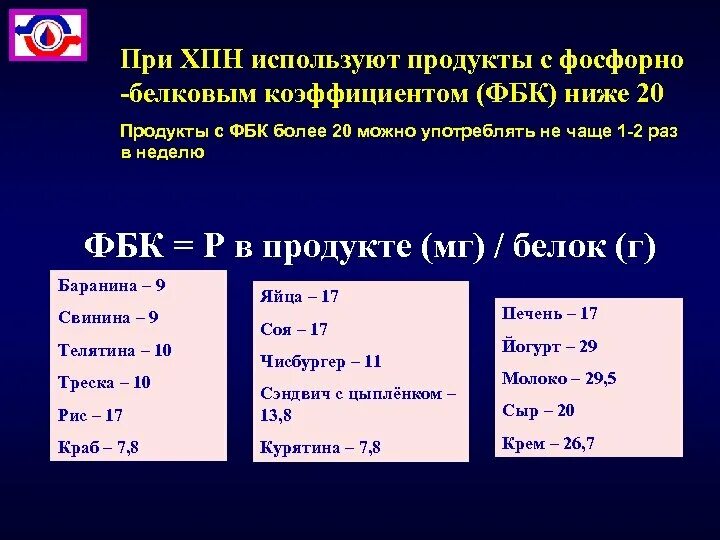 При ХПН используют продукты с фосфорно -белковым коэффициентом (ФБК) ниже 20

Продукты с ФБК более 20 можно употреблять не чаще 1-2 раз в неделю

ФБК = Р в продукте (мг) / белок (г)

Баранина – 9

Свинина – 9

Телятина – 10

Треска – 10

Рис – 17

Краб – 7,8

Яйца – 17

Соя – 17

Чисбургер – 11

Сэндвич с цыплёнком – 13,8

Курятина – 7,8

Печень – 17

Йогурт – 29

Молоко – 29,5

Сыр – 20

Крем – 26,7